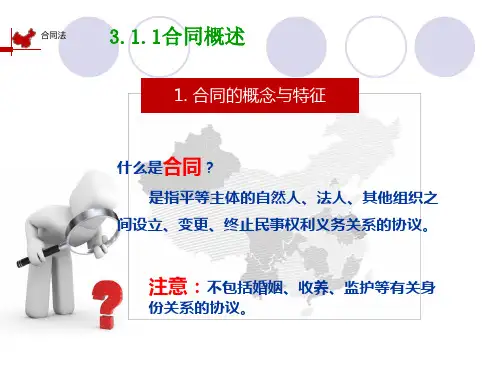 合同法

3.1.1合同概述

1. 合同的概念与特征

什么是合同？

是指平等主体的自然人、法人、其他组织之间设立、变更、终止民事权利义务关系的协议。

注意：不包括婚姻、收养、监护等有关身份关系的协议。